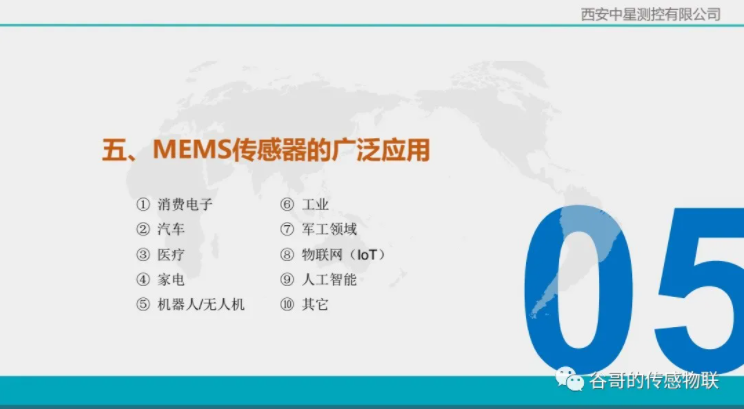 西安中星测控有限公司

五、MEMS传感器的广泛应用

① 消费电子
② 汽车
③ 医疗
④ 家电
⑤ 机器人/无人机

⑥ 工业
⑦ 军工领域
⑧ 物联网（IoT）
⑨ 人工智能
⑩ 其它

05

谷哥的传感物联